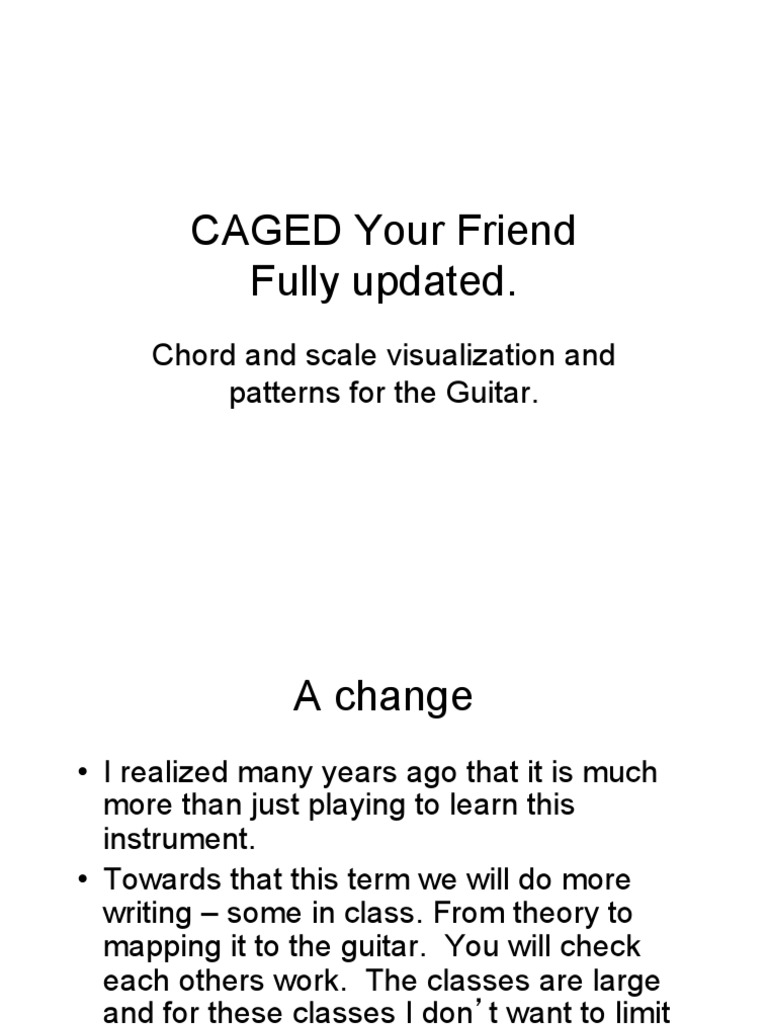 CAGED Your Friend
Fully updated.

Chord and scale visualization and patterns for the Guitar.

A change

• I realized many years ago that it is much more than just playing to learn this instrument.
• Towards that this term we will do more writing – some in class. From theory to mapping it to the guitar. You will check each others work. The classes are large and for these classes I don’t want to limit